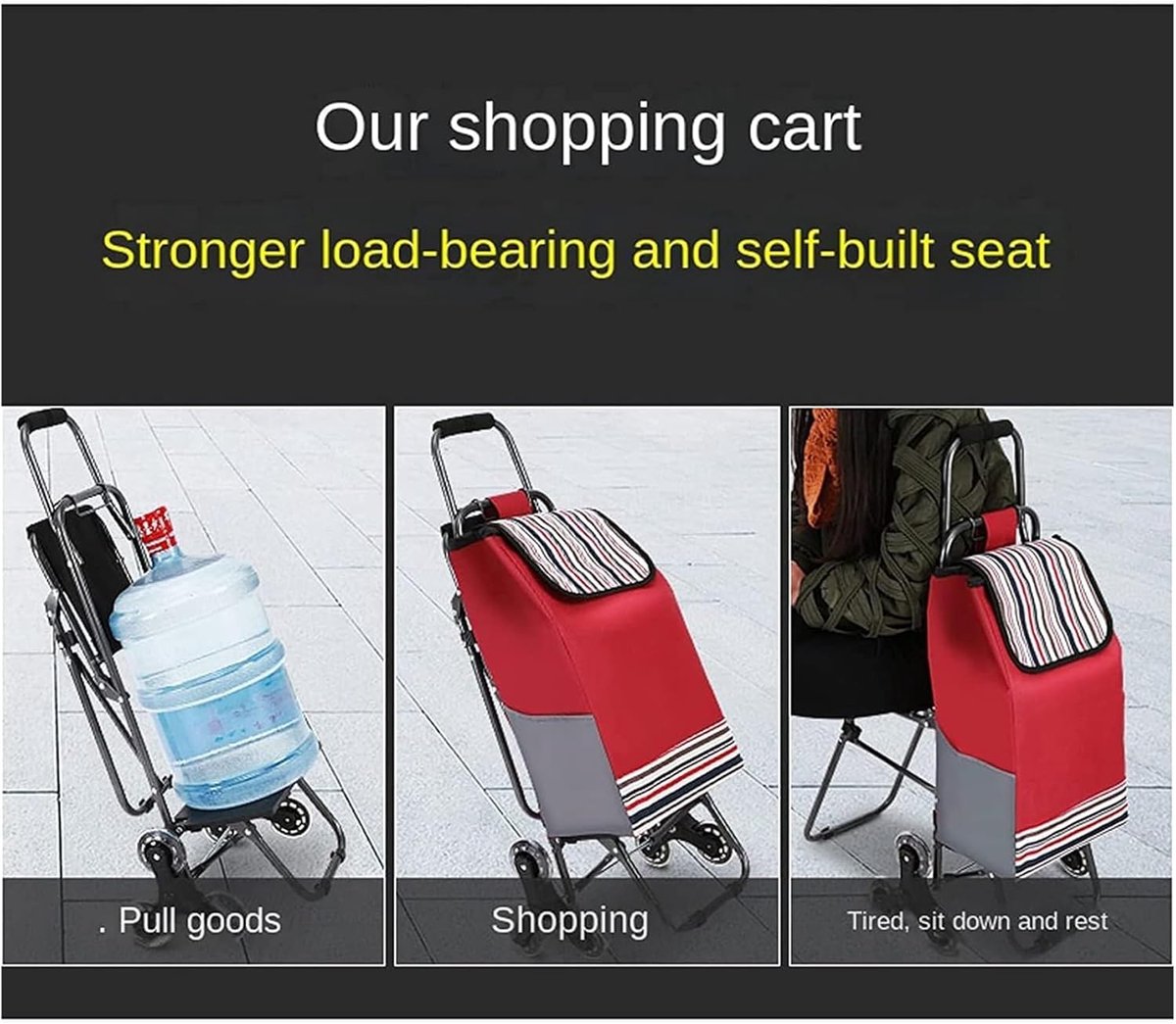 Our shopping cart

Stronger load-bearing and self-built seat

. Pull goods

Shopping

Tired, sit down and rest